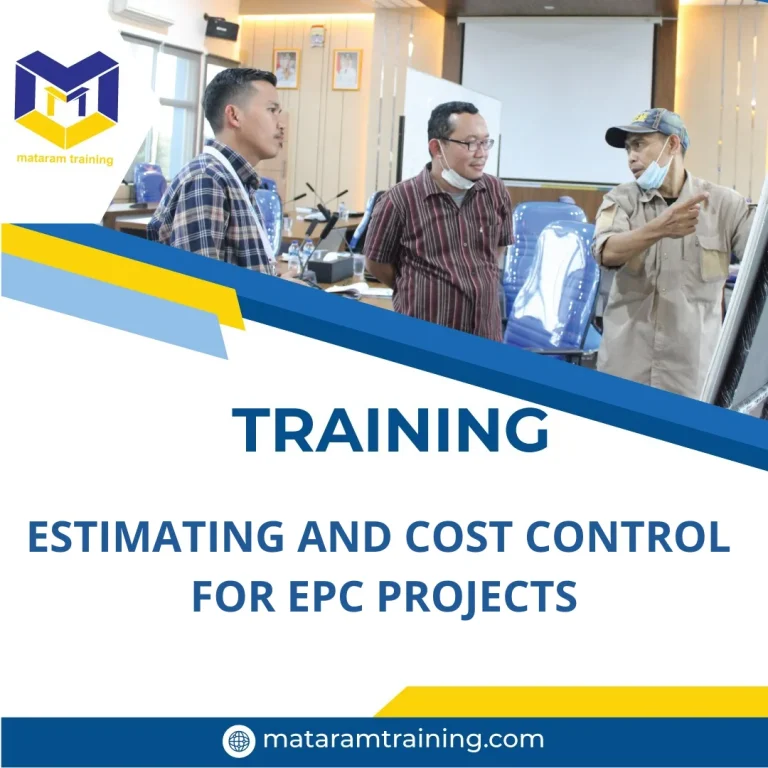 mataram training

TRAINING

ESTIMATING AND COST CONTROL FOR EPC PROJECTS

mataramtraining.com